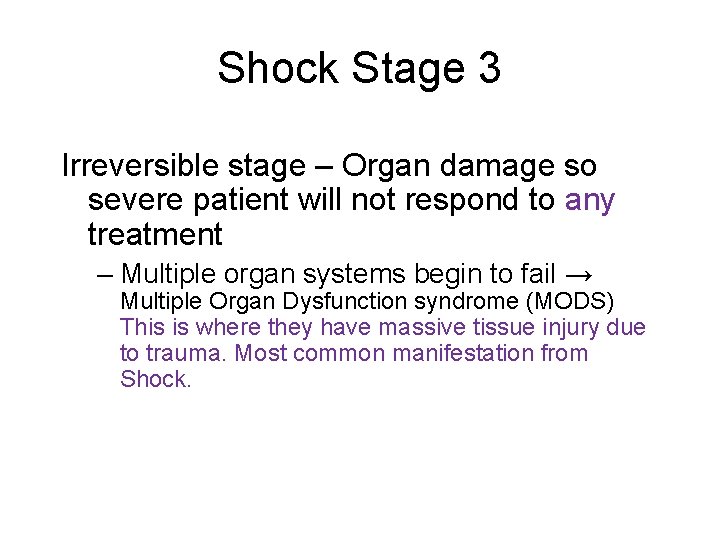 Shock Stage 3

Irreversible stage – Organ damage so severe patient will not respond to any treatment

– Multiple organ systems begin to fail → Multiple Organ Dysfunction syndrome (MODS) This is where they have massive tissue injury due to trauma. Most common manifestation from Shock.